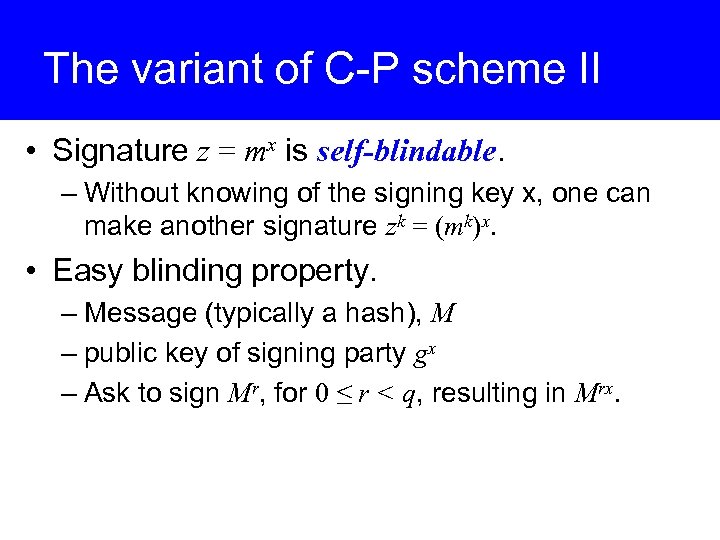 The variant of C-P scheme II

• Signature $z = m^x$ is self-blindable.

– Without knowing of the signing key x, one can make another signature $z^k = (m^k)^x$.

• Easy blinding property.

– Message (typically a hash), $M$

– public key of signing party $g^x$

– Ask to sign $M^r$, for $0 \leq r < q$, resulting in $M^{rx}$.